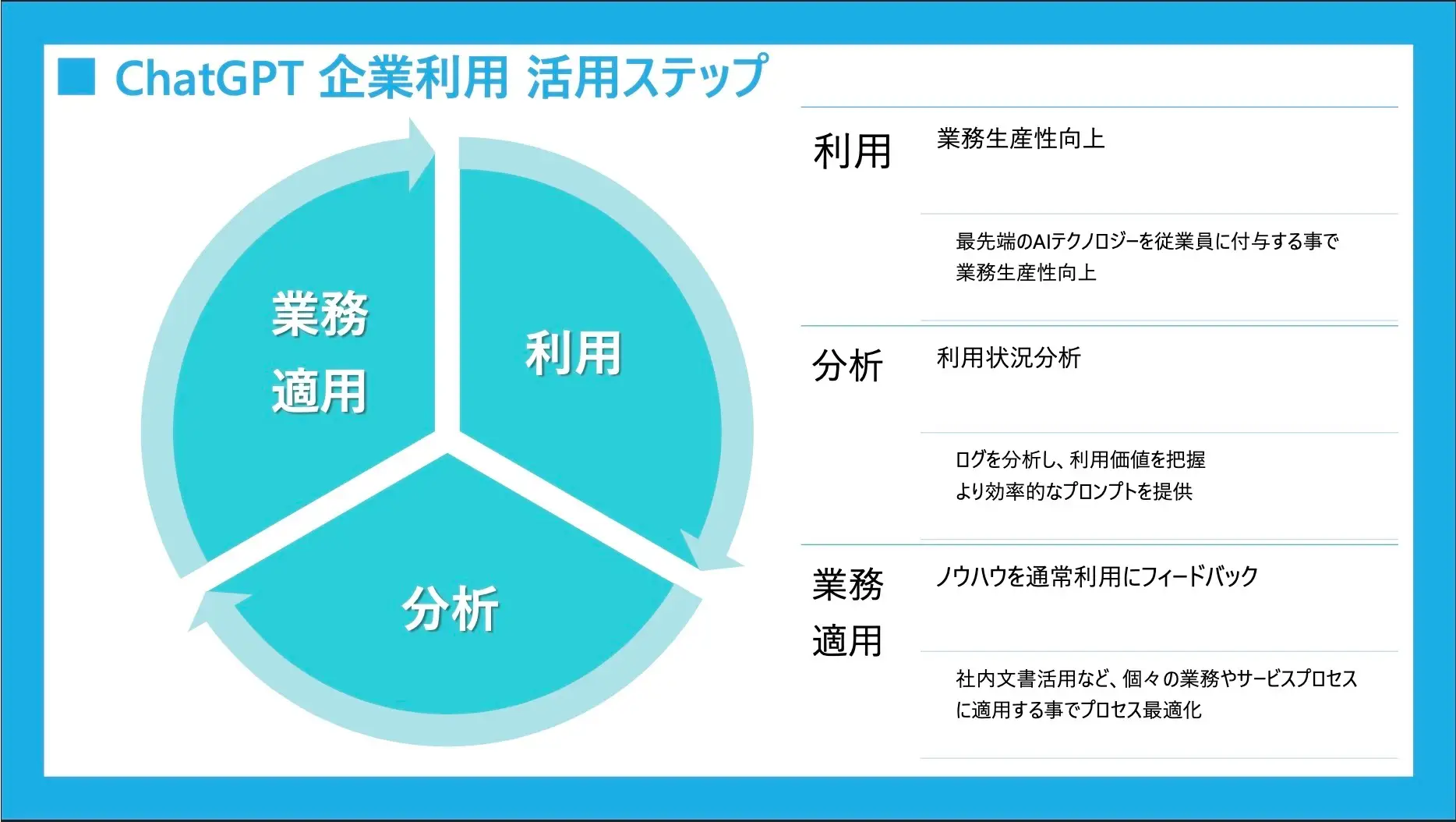 ■ ChatGPT 企業利用 活用ステップ

業務
適用

利用

分析

利用 業務生産性向上

最先端のAIテクノロジーを従業員に付与する事で
業務生産性向上

分析 利用状況分析

ログを分析し、利用価値を把握
より効率的なプロンプトを提供

業務
適用 ノウハウを通常利用にフィードバック

社内文書活用など、個々の業務やサービスプロセス
に適用する事でプロセス最適化